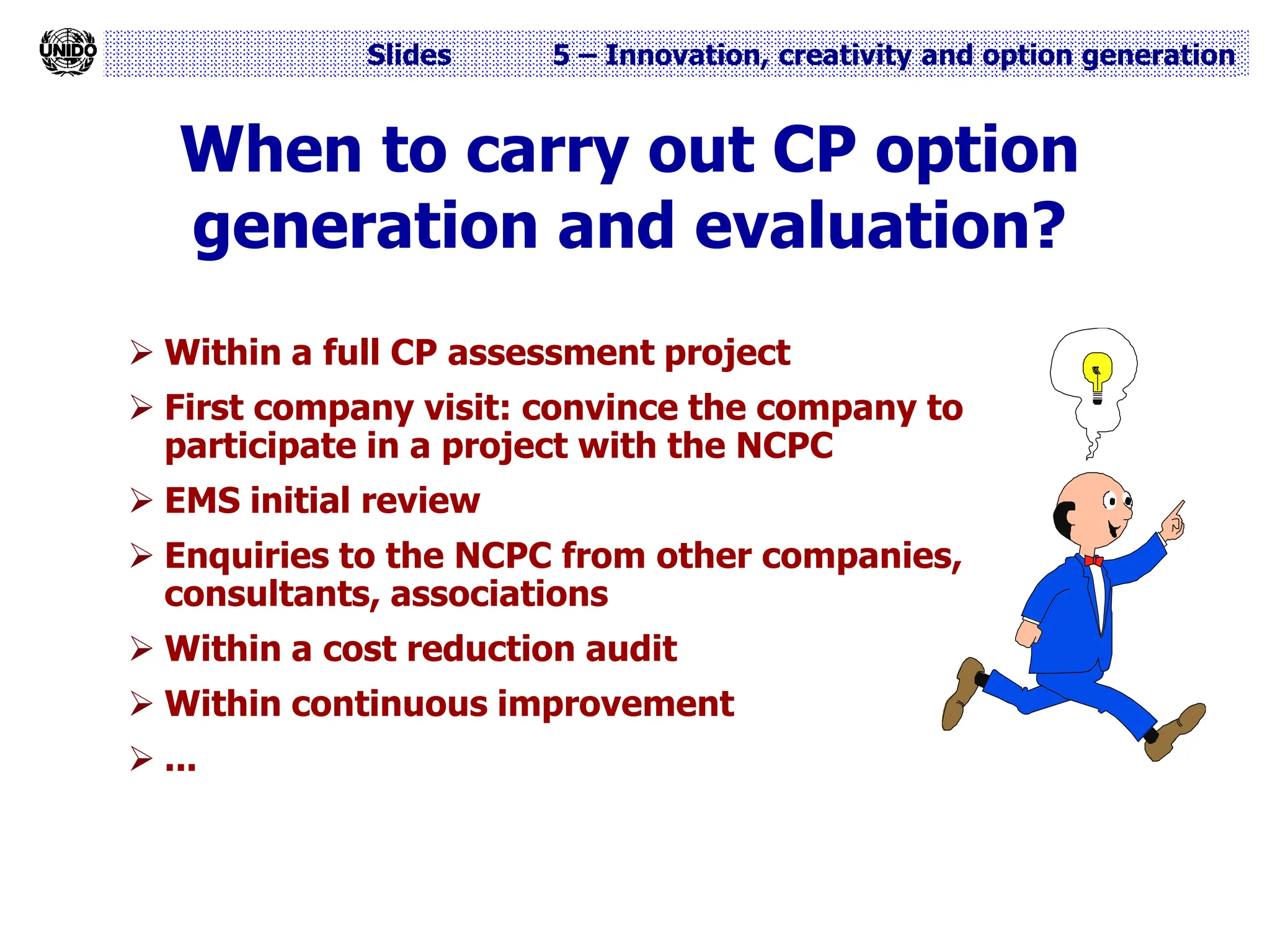 UNIDO

Slides 5 – Innovation, creativity and option generation

When to carry out CP option generation and evaluation?

➢ Within a full CP assessment project
➢ First company visit: convince the company to participate in a project with the NCPC
➢ EMS initial review
➢ Enquiries to the NCPC from other companies, consultants, associations
➢ Within a cost reduction audit
➢ Within continuous improvement
➢ ...